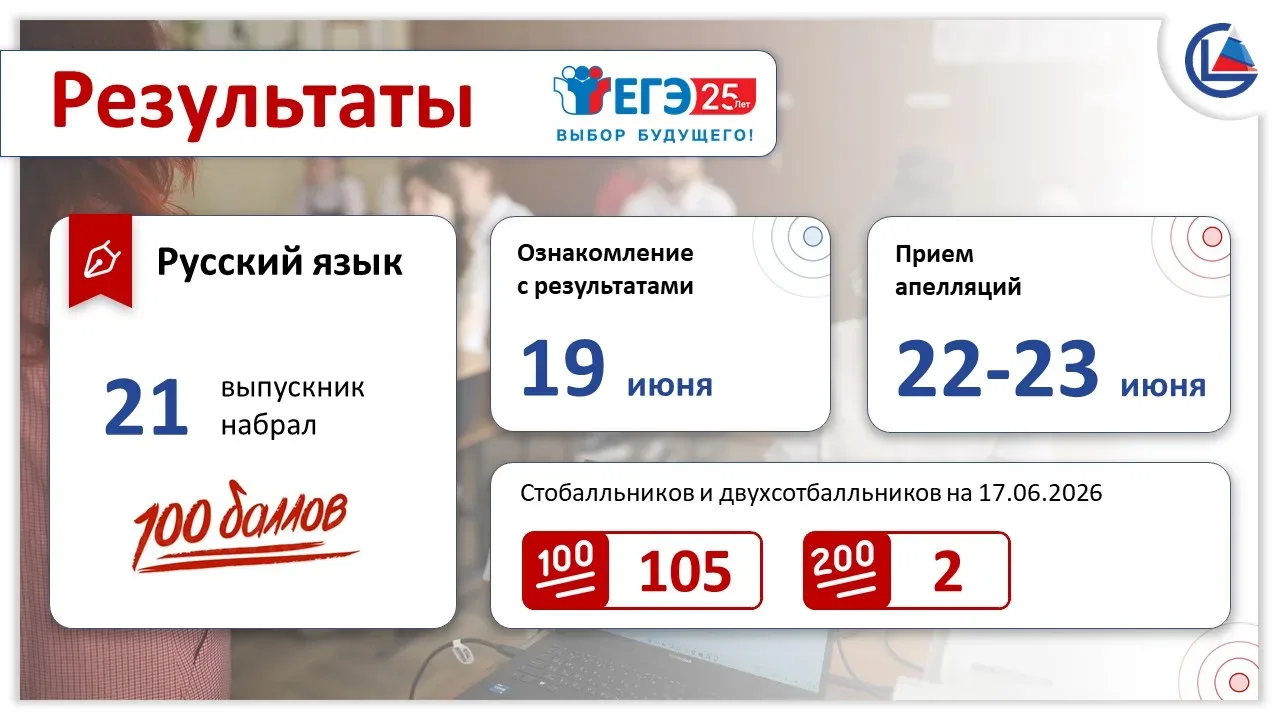 Результаты

ЕГЭ 25 Лет
ВЫБОР БУДУЩЕГО!

Русский язык

21 выпускник набрал

100 баллов

Ознакомление с результатами

19 июня

Прием апелляций

22-23 июня

Стобалльников и двухсотбалльников на 17.06.2026

100 105

200 2